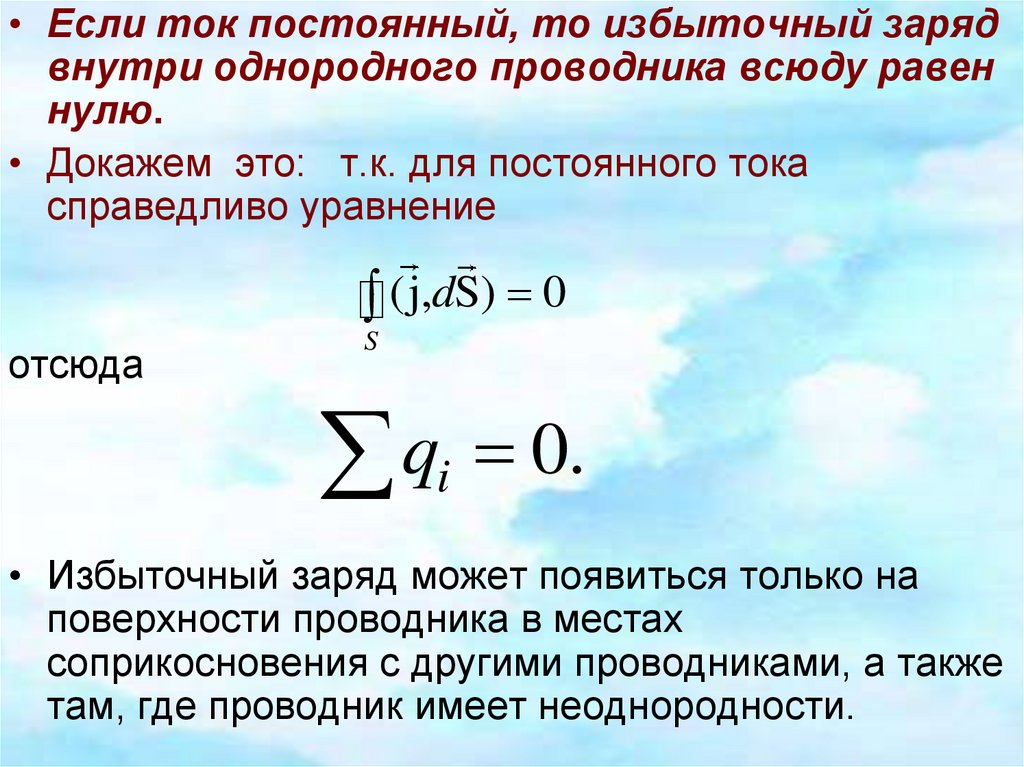 • Если ток постоянный, то избыточный заряд внутри однородного проводника всюду равен нулю.

• Докажем это: т.к. для постоянного тока справедливо уравнение

$\oint_S (\vec{j}, d\vec{S}) = 0$

отсюда

$\sum q_i = 0.$

• Избыточный заряд может появиться только на поверхности проводника в местах соприкосновения с другими проводниками, а также там, где проводник имеет неоднородности.